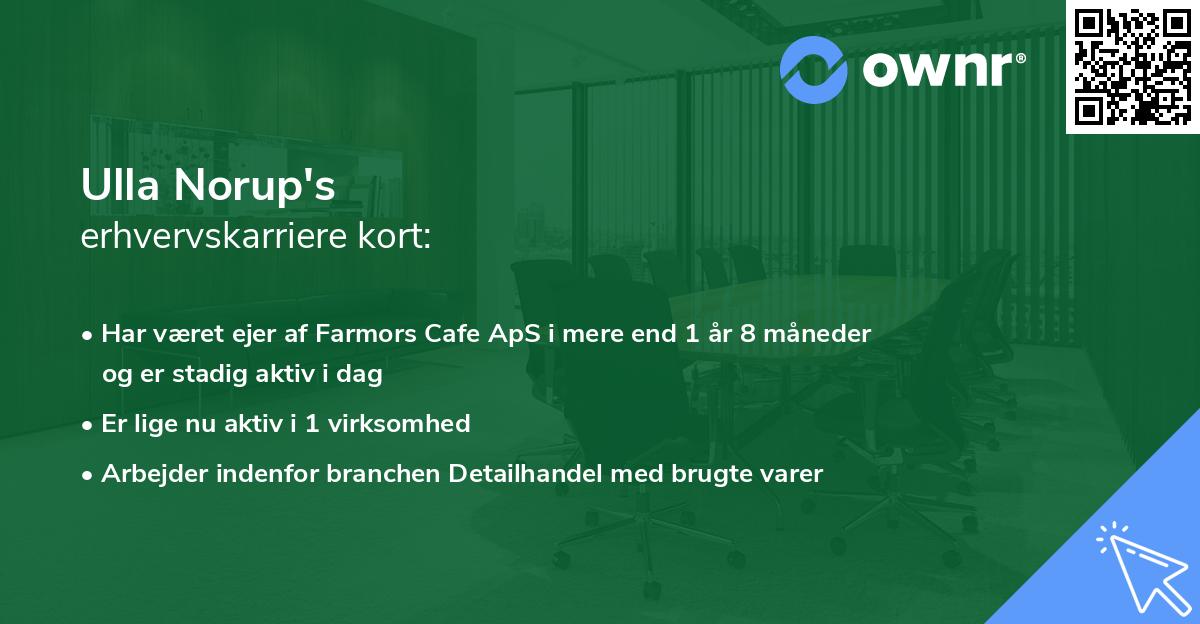 ownr®

Ulla Norup's
erhvervskarriere kort:

• Har været ejer af Farmors Cafe ApS i mere end 1 år 8 måneder og er stadig aktiv i dag

• Er lige nu aktiv i 1 virksomhed

• Arbejder indenfor branchen Detailhandel med brugte varer